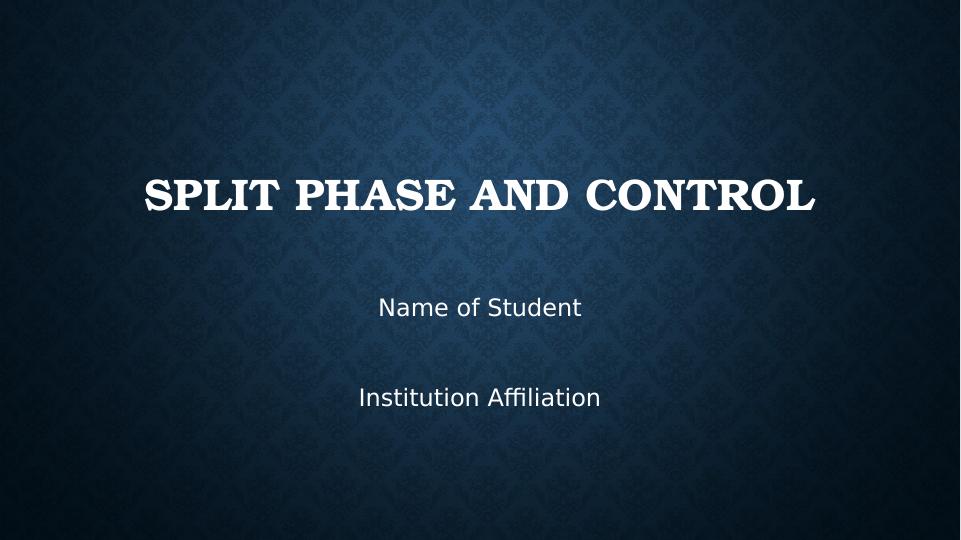 SPLIT PHASE AND CONTROL

Name of Student

Institution Affiliation